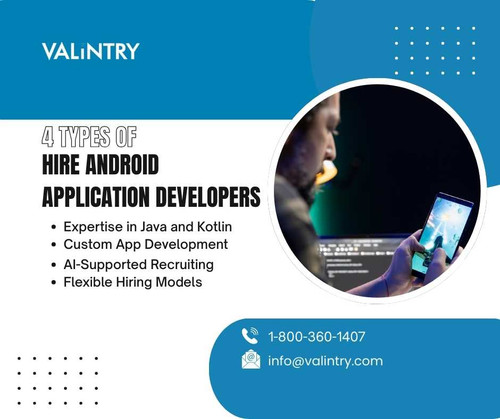 VALiNTRY

4 TYPES OF
HIRE ANDROID
APPLICATION DEVELOPERS

• Expertise in Java and Kotlin
• Custom App Development
• AI-Supported Recruiting
• Flexible Hiring Models

1-800-360-1407
info@valintry.com